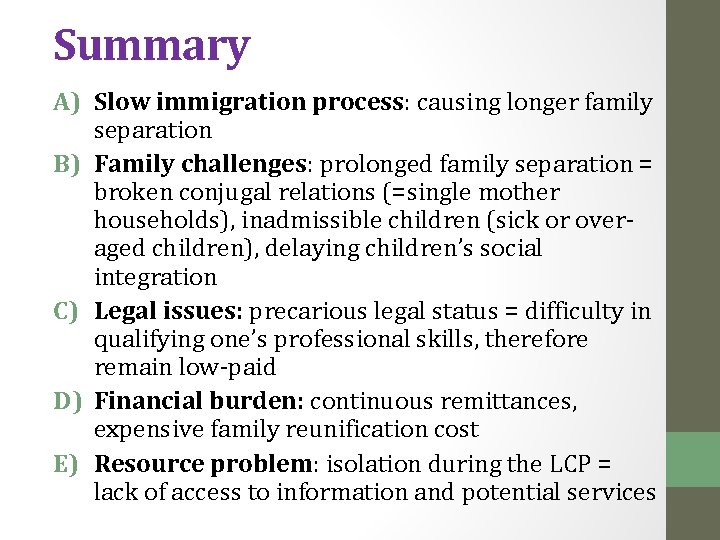 Summary

A) Slow immigration process: causing longer family separation

B) Family challenges: prolonged family separation = broken conjugal relations (=single mother households), inadmissible children (sick or over-aged children), delaying children's social integration

C) Legal issues: precarious legal status = difficulty in qualifying one's professional skills, therefore remain low-paid

D) Financial burden: continuous remittances, expensive family reunification cost

E) Resource problem: isolation during the LCP = lack of access to information and potential services